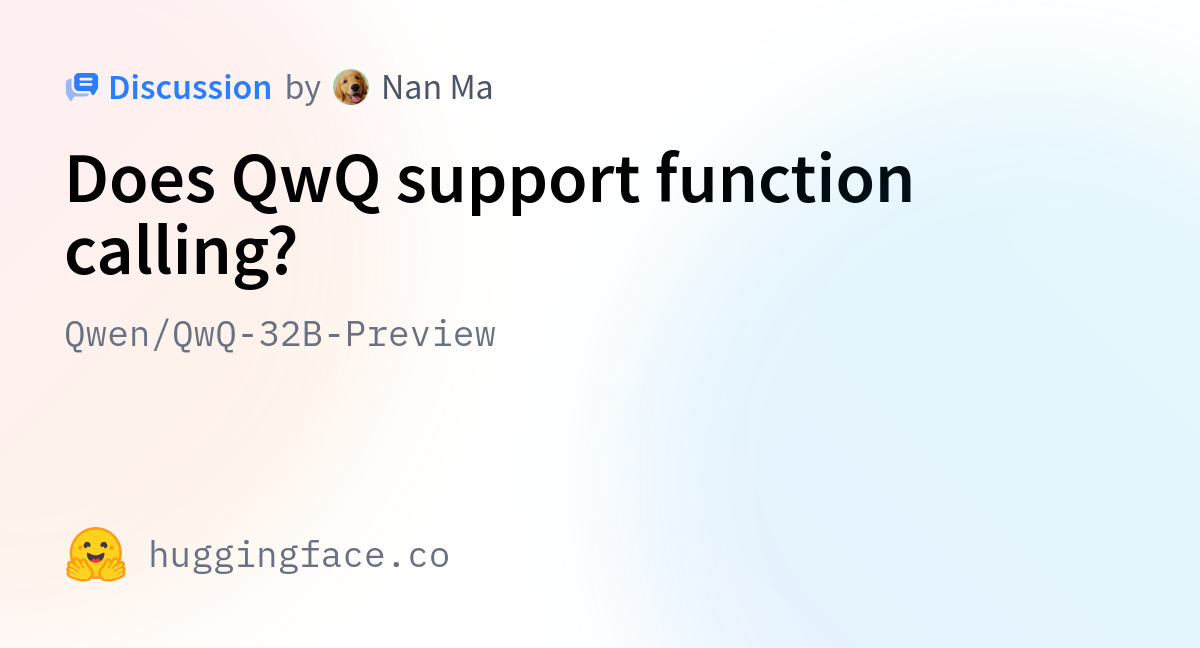 Discussion by Nan Ma

Does QwQ support function calling?

Qwen/QwQ-32B-Preview

huggingface.co